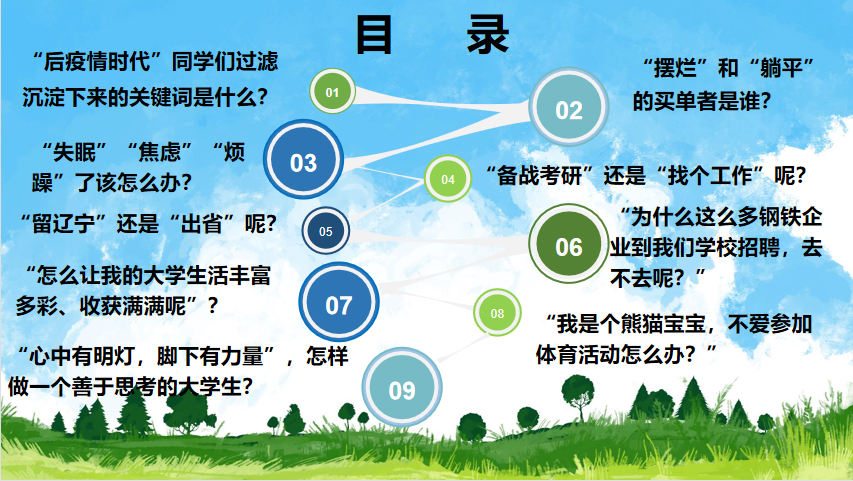 目　录

01
“后疫情时代”同学们过滤沉淀下来的关键词是什么？

02
“摆烂”和“躺平”的买单者是谁？

03
“失眠”“焦虑”“烦躁”了该怎么办？

04
“备战考研”还是“找个工作”呢？

05
“留辽宁”还是“出省”呢？

06
“为什么这么多钢铁企业到我们学校招聘，去不去呢？”

07
“怎么让我的大学生活丰富多彩、收获满满呢”？

08
“我是个熊猫宝宝，不爱参加体育活动怎么办？”

09
“心中有明灯，脚下有力量”，怎样做一个善于思考的大学生？